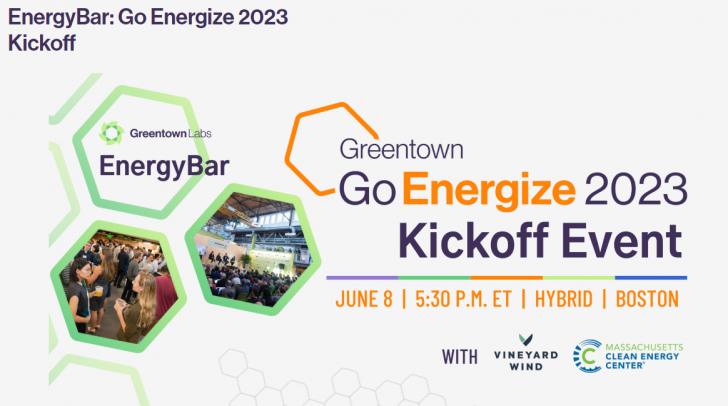 EnergyBar: Go Energize 2023 Kickoff

Greentown Labs

EnergyBar

Greentown

Go Energize 2023

Kickoff Event

JUNE 8 | 5:30 P.M. ET | HYBRID | BOSTON

WITH VINEYARD WIND MASSACHUSETTS CLEAN ENERGY CENTER